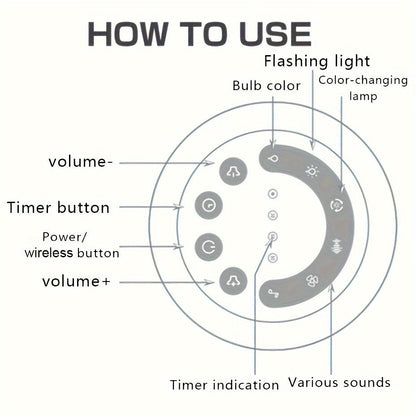 HOW TO USE

Flashing light

Bulb color

Color-changing lamp

volume-

Timer button

Power/ wireless button

volume+

Timer indication

Various sounds